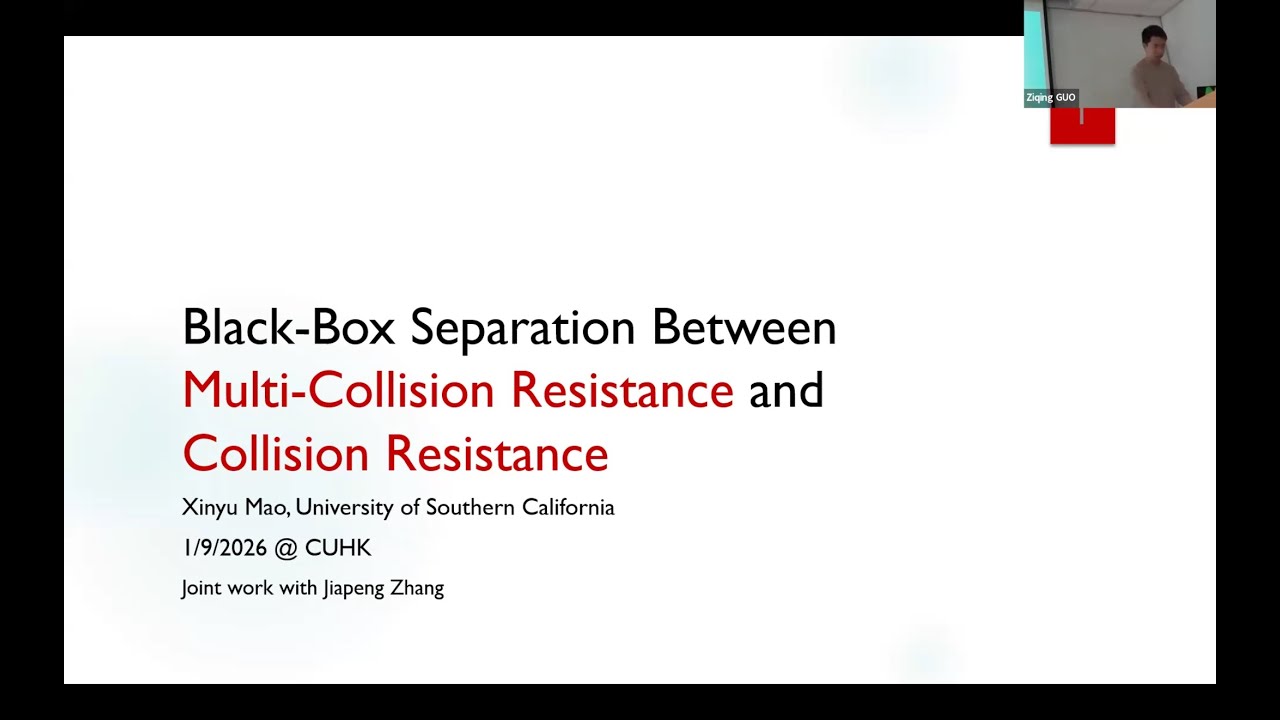 Ziqing GUO

Black-Box Separation Between Multi-Collision Resistance and Collision Resistance

Xinyu Mao, University of Southern California

1/9/2026 @ CUHK

Joint work with Jiapeng Zhang